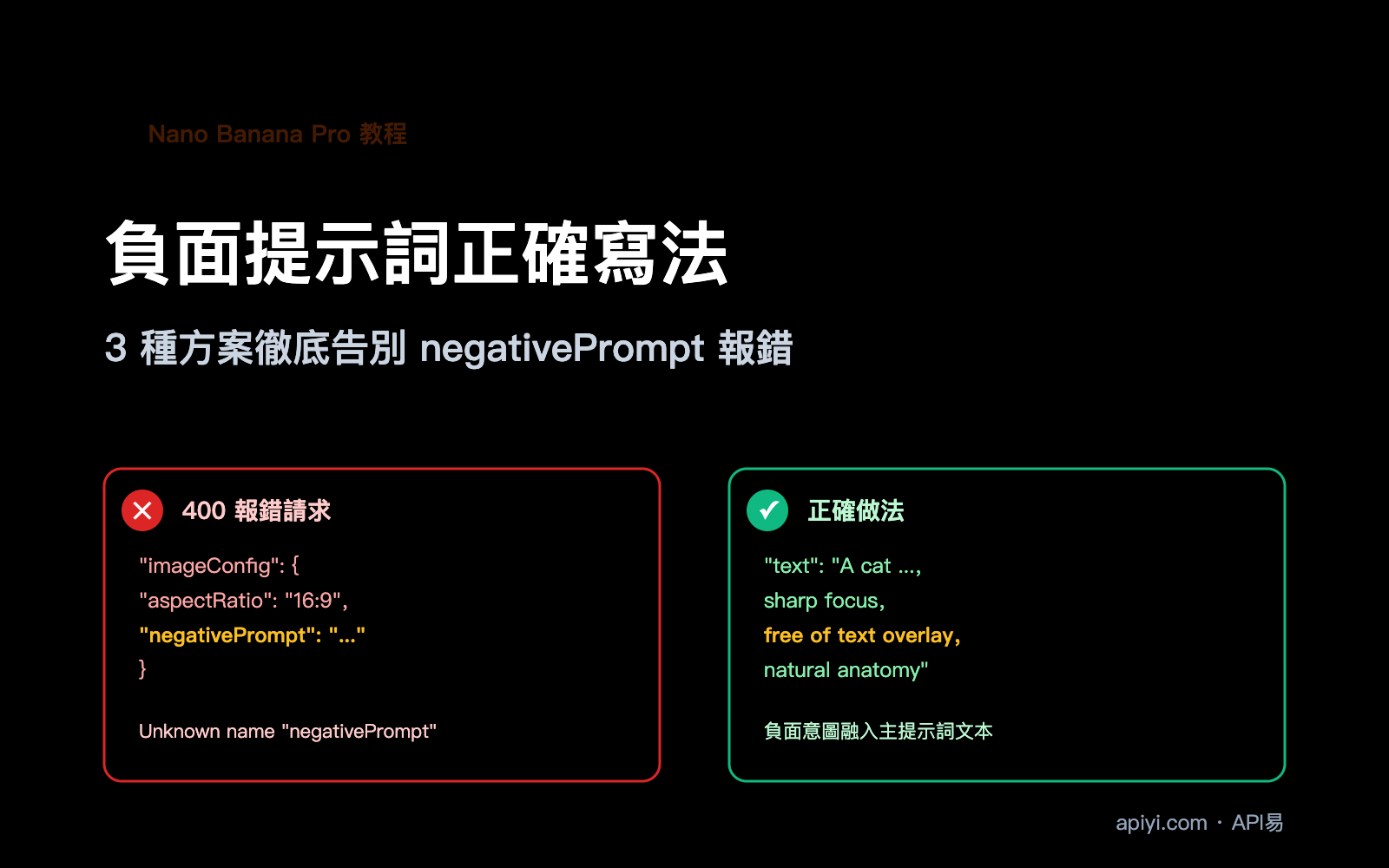 Nano Banana Pro 教程

負面提示詞正確寫法

3 種方案徹底告別 negativePrompt 報錯

400 報錯請求

"imageConfig": {
"aspectRatio": "16:9",
"negativePrompt": "..."
}

Unknown name "negativePrompt"

正確做法

"text": "A cat ...,
sharp focus,
free of text overlay,
natural anatomy"

負面意圖融入主提示詞文本

apiyi.com · API易